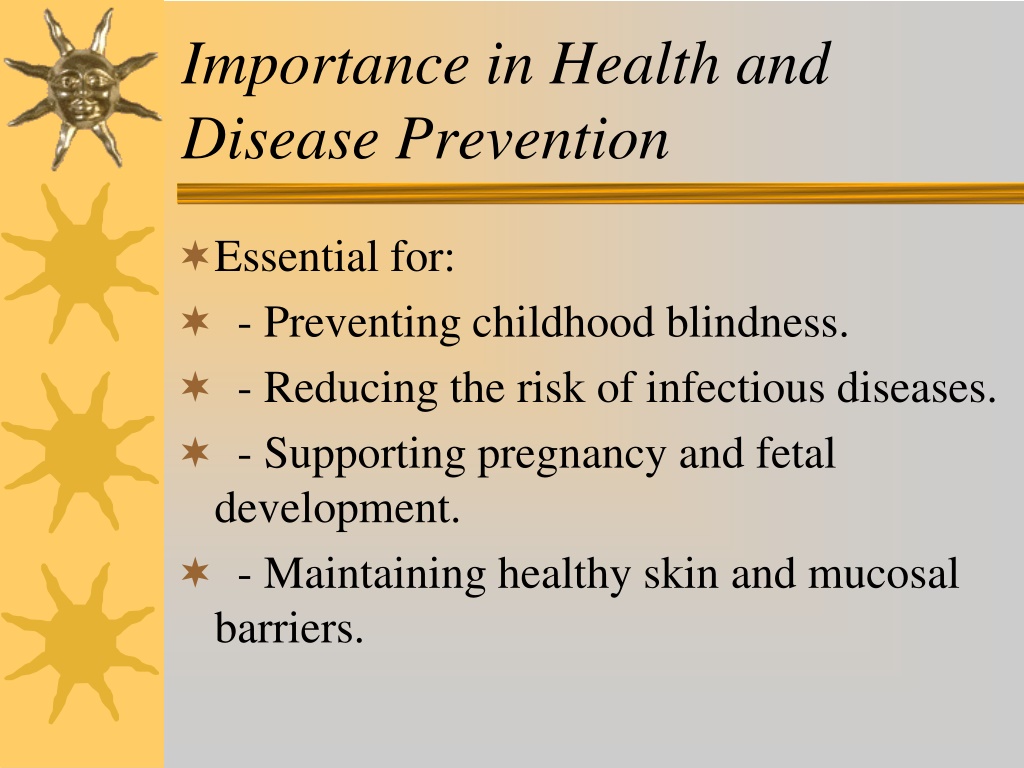 Importance in Health and Disease Prevention

Essential for:

- Preventing childhood blindness.

- Reducing the risk of infectious diseases.

- Supporting pregnancy and fetal development.

- Maintaining healthy skin and mucosal barriers.